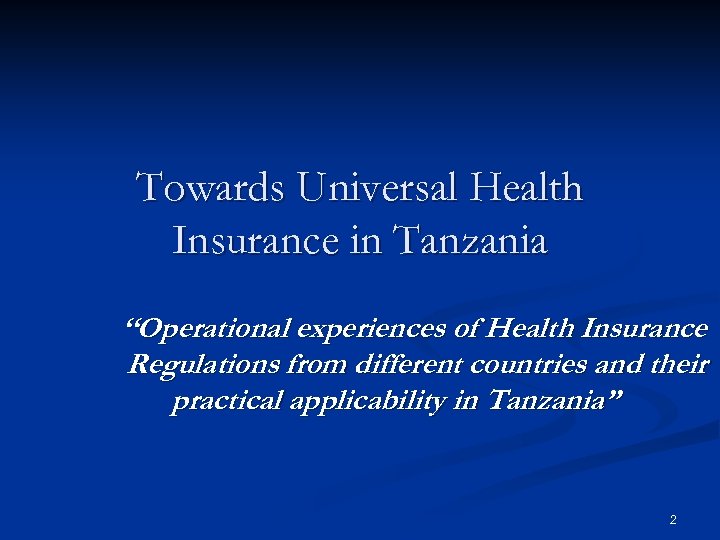 Towards Universal Health Insurance in Tanzania

“Operational experiences of Health Insurance Regulations from different countries and their practical applicability in Tanzania”

2